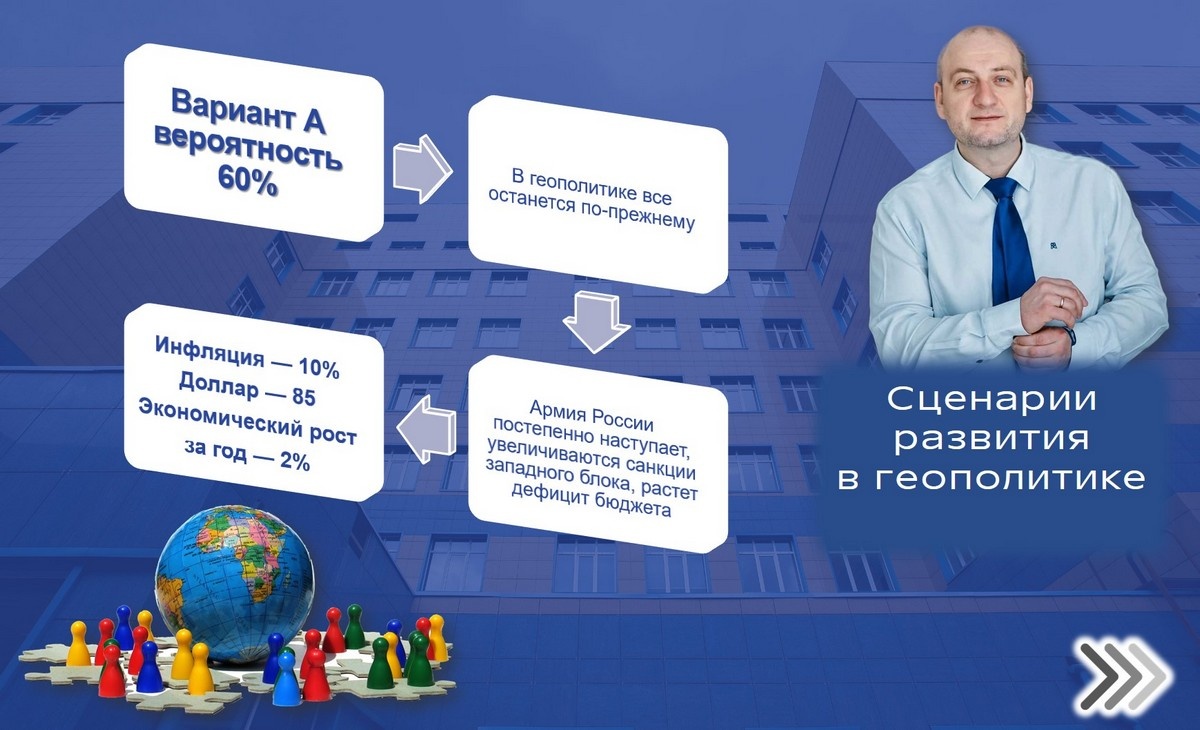 Вариант А вероятность 60%

В геополитике все останется по-прежнему

Армия России постепенно наступает, увеличиваются санкции западного блока, растет дефицит бюджета

Инфляция — 10%
Доллар — 85
Экономический рост за год — 2%

Сценарии развития в геополитике